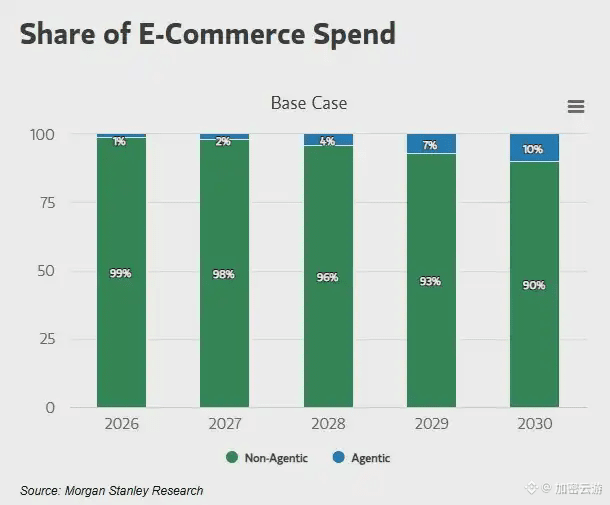 Share of E-Commerce Spend

Base Case

100
75
50
25
0

1%
99%
2%
98%
4%
96%
7%
93%
10%
90%

2026
2027
2028
2029
2030

Non-Agentic
Agentic

Source: Morgan Stanley Research

@ 加密云游